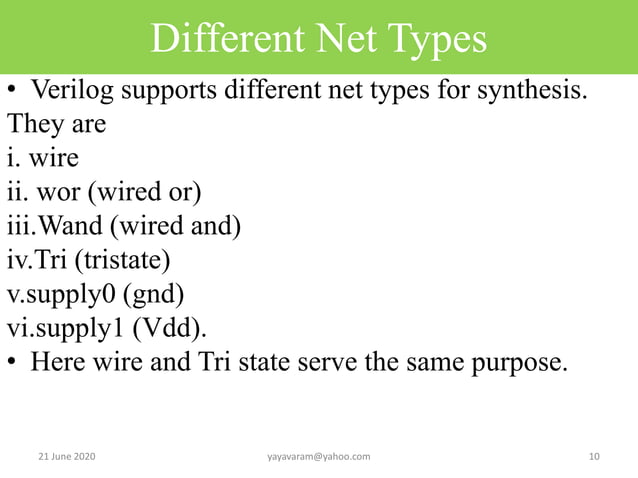 Different Net Types

• Verilog supports different net types for synthesis.
They are
i. wire
ii. wor (wired or)
iii.Wand (wired and)
iv.Tri (tristate)
v.supply0 (gnd)
vi.supply1 (Vdd).
• Here wire and Tri state serve the same purpose.

21 June 2020 yayavaram@yahoo.com 10